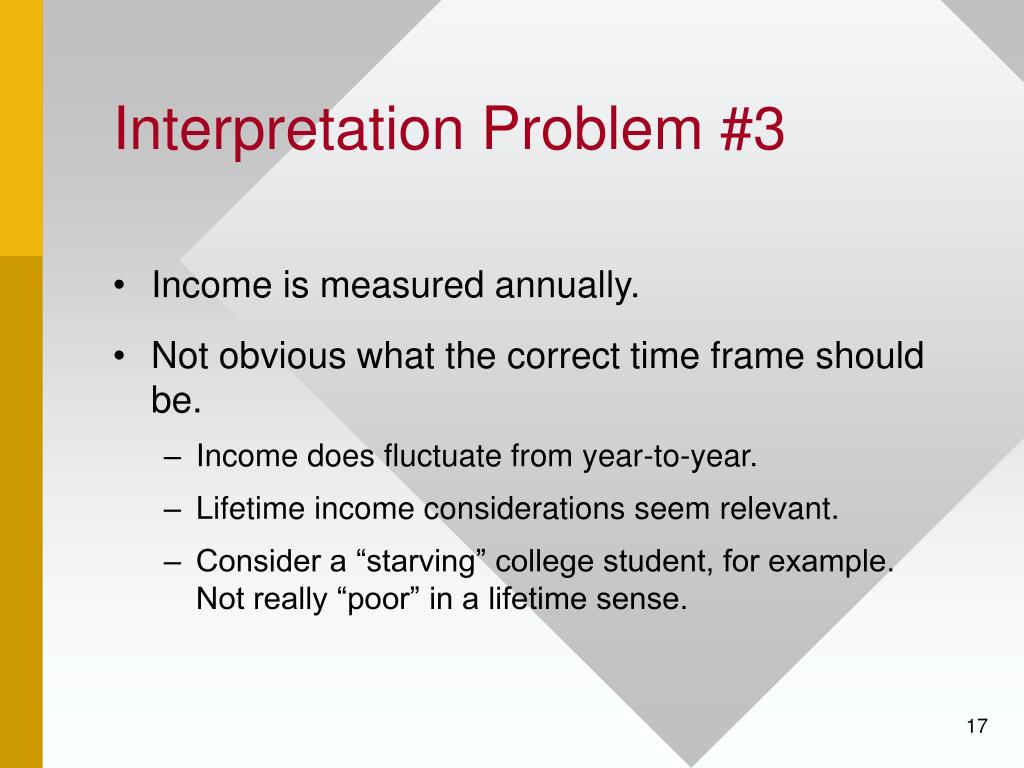 Interpretation Problem #3

• Income is measured annually.

• Not obvious what the correct time frame should be.

– Income does fluctuate from year-to-year.

– Lifetime income considerations seem relevant.

– Consider a “starving” college student, for example. Not really “poor” in a lifetime sense.

17